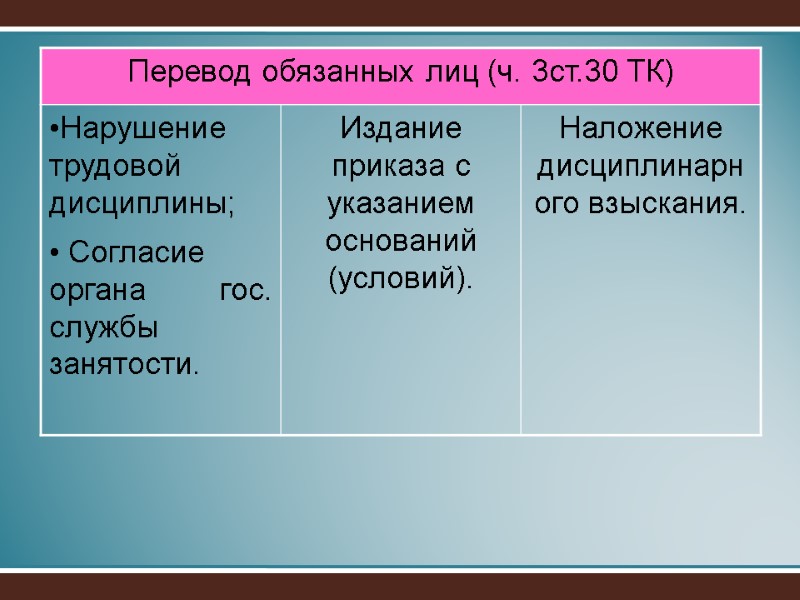 | Перевод обязанных лиц (ч. 3ст.30 ТК) | | |
|---|---|---|
| •Нарушение трудовой дисциплины; • Согласие органа гос. службы занятости. | Издание приказа с указанием оснований (условий). | Наложение дисциплинарного взыскания. |